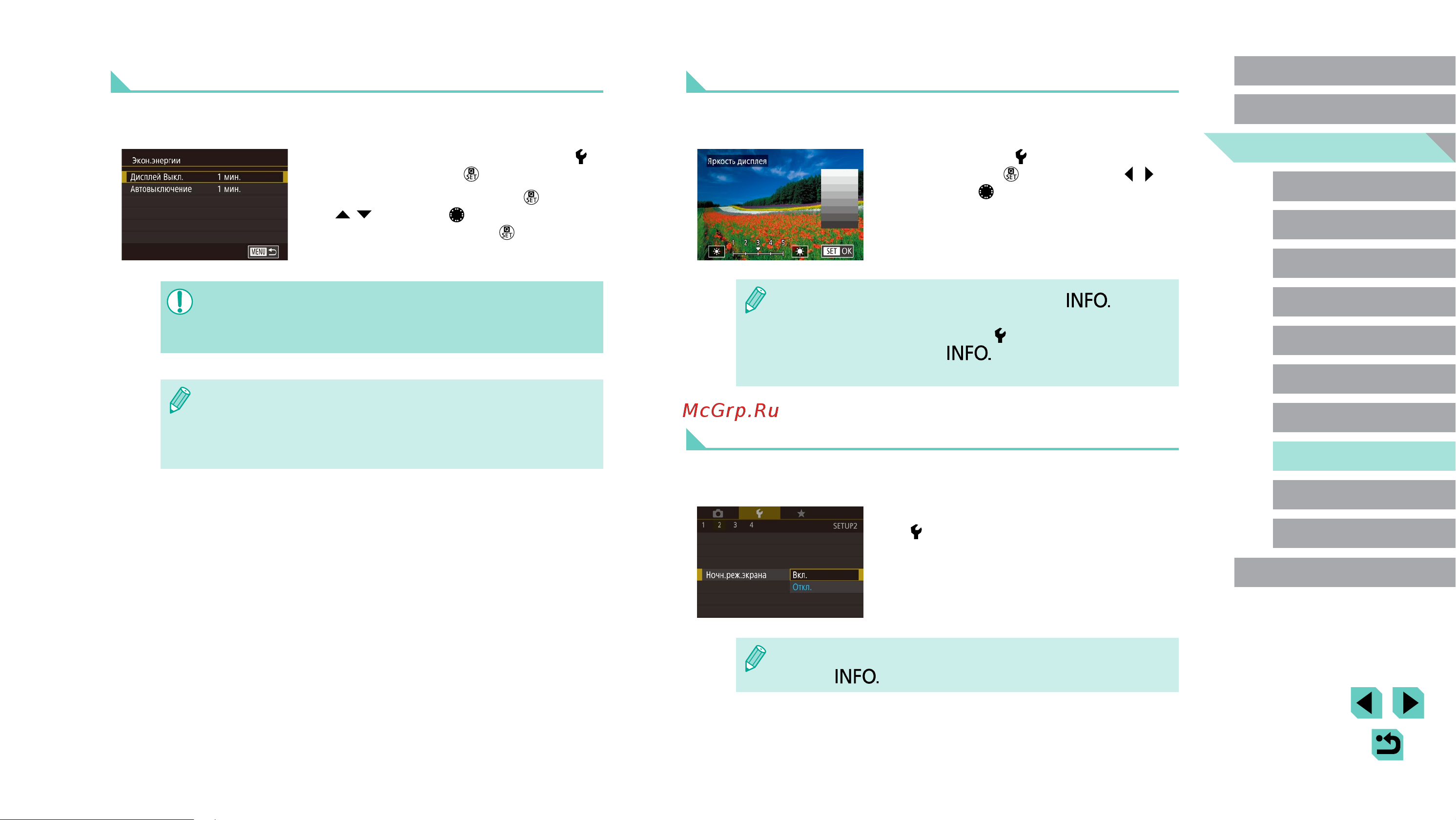 Экон.энергии
Дисплей Выкл. 1 мин.
Автовыключение 1 мин.
MENU

Яркость дисплея
1 2 3 4 5
SET OK

INFO.

INFO.

McGrp.Ru

1 2 3 4 SETUP2
Ночн.реж.экрана Вкл.
Откл.

INFO.